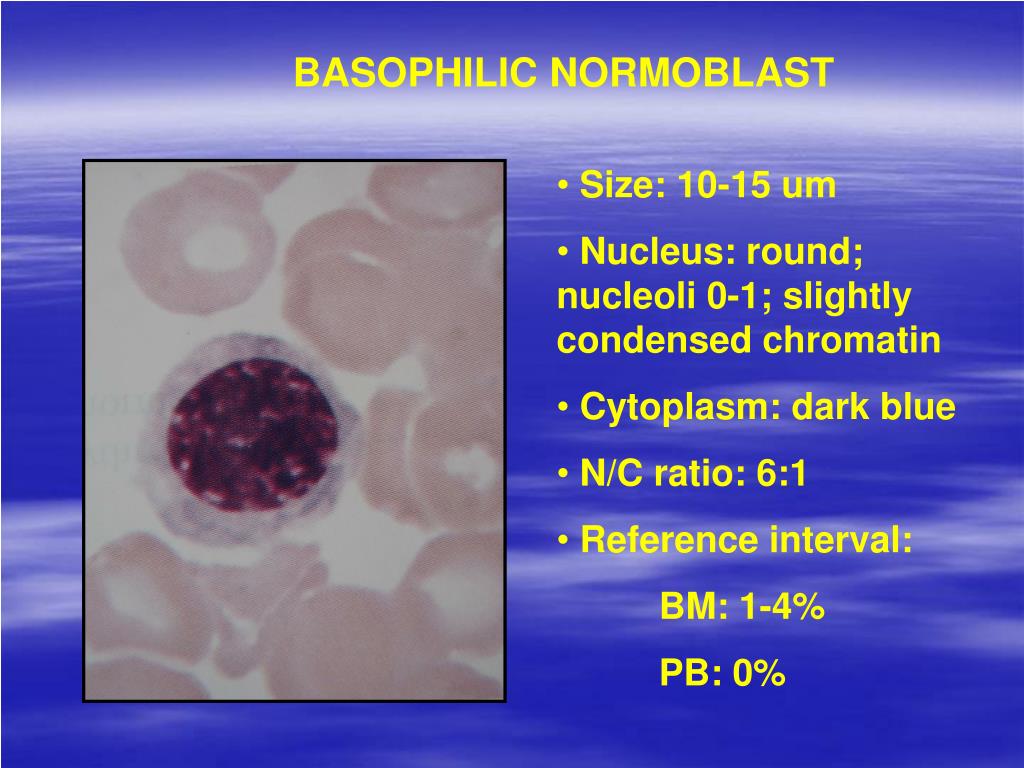 BASOPHILIC NORMOBLAST

• Size: 10-15 um

• Nucleus: round; nucleoli 0-1; slightly condensed chromatin

• Cytoplasm: dark blue

• N/C ratio: 6:1

• Reference interval:

BM: 1-4%

PB: 0%